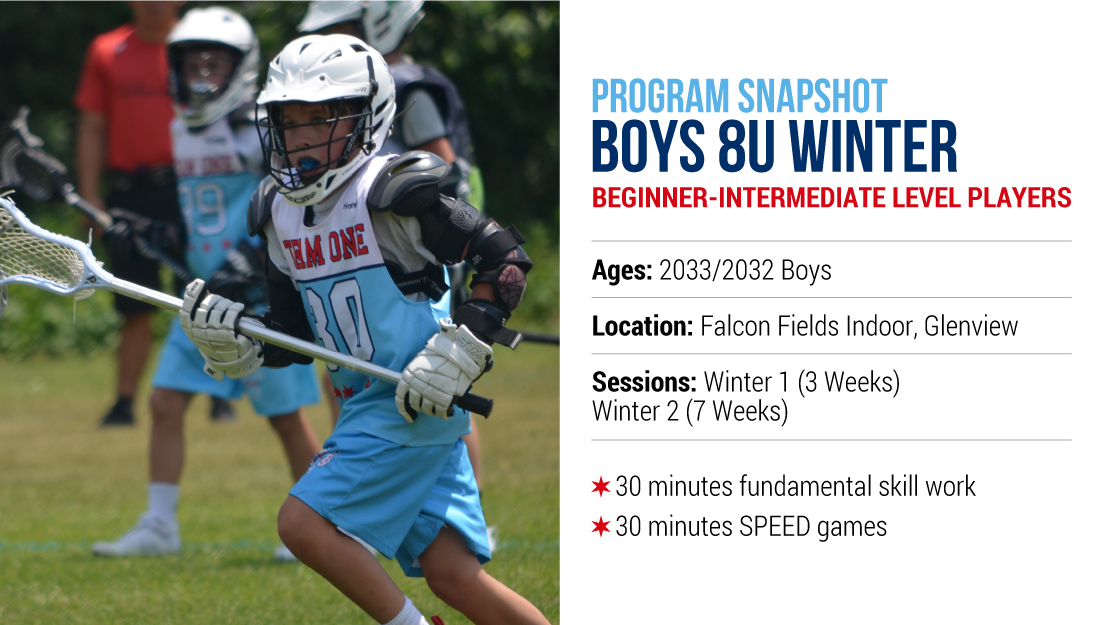 TEAM ONE
30

PROGRAM SNAPSHOT
BOYS 8U WINTER
BEGINNER-INTERMEDIATE LEVEL PLAYERS

Ages: 2033/2032 Boys

Location: Falcon Fields Indoor, Glenview

Sessions: Winter 1 (3 Weeks)
Winter 2 (7 Weeks)

30 minutes fundamental skill work
30 minutes SPEED games